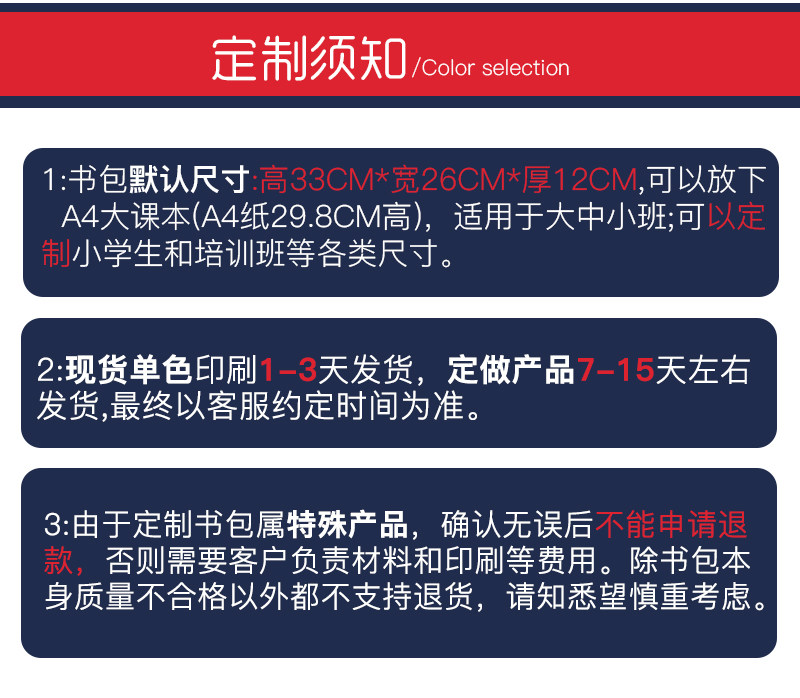 定制须知/Color selection

1:书包默认尺寸:高33CM*宽26CM*厚12CM,可以放下A4大课本(A4纸29.8CM高)，适用于大中小班;可以定制小学生和培训班等各类尺寸。

2:现货单色印刷1-3天发货，定做产品7-15天左右发货,最终以客服约定时间为准。

3:由于定制书包属特殊产品，确认无误后不能申请退款，否则需要客户负责材料和印刷等费用。除书包本身质量不合格以外都不支持退货，请知悉望慎重考虑。